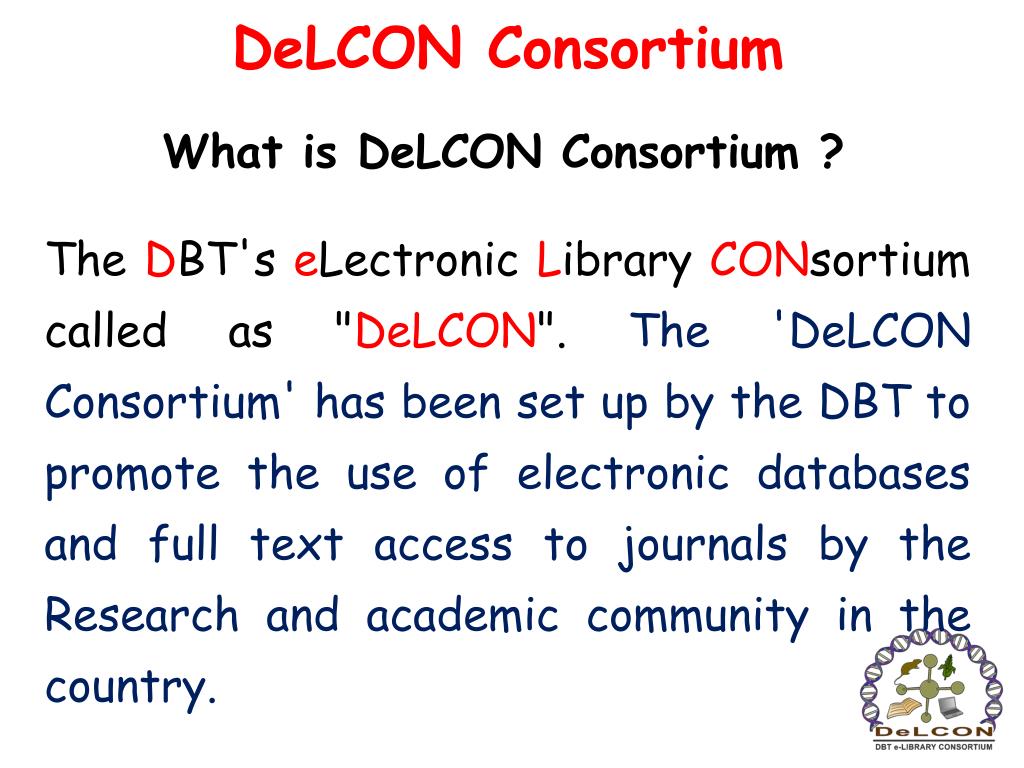 DeLCON Consortium

What is DeLCON Consortium ?

The DBT's eLectronic Library CONsortium called as "DeLCON". The 'DeLCON Consortium' has been set up by the DBT to promote the use of electronic databases and full text access to journals by the Research and academic community in the country.

DeLCON
DBT e-LIBRARY CONSORTIUM